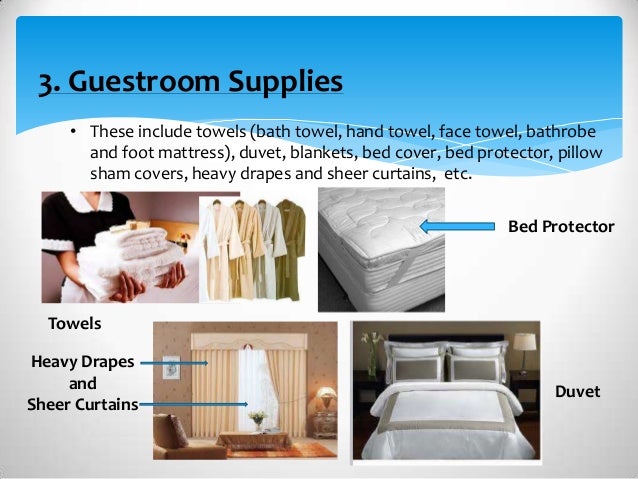 3. Guestroom Supplies

• These include towels (bath towel, hand towel, face towel, bathrobe and foot mattress), duvet, blankets, bed cover, bed protector, pillow sham covers, heavy drapes and sheer curtains, etc.

Bed Protector

Towels

Heavy Drapes and Sheer Curtains

Duvet